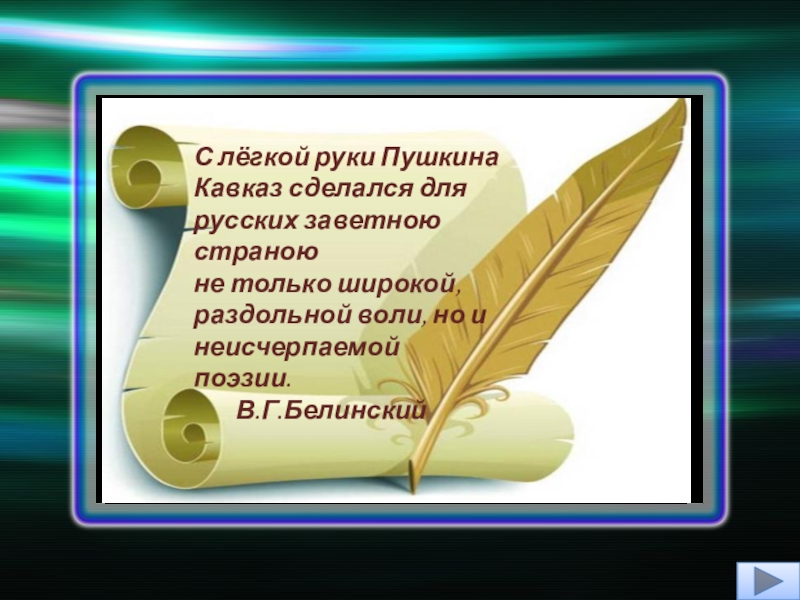 С лёгкой руки Пушкина Кавказ сделался для русских заветною страною
не только широкой, раздольной воли, но и неисчерпаемой поэзии.
В.Г.Белинский